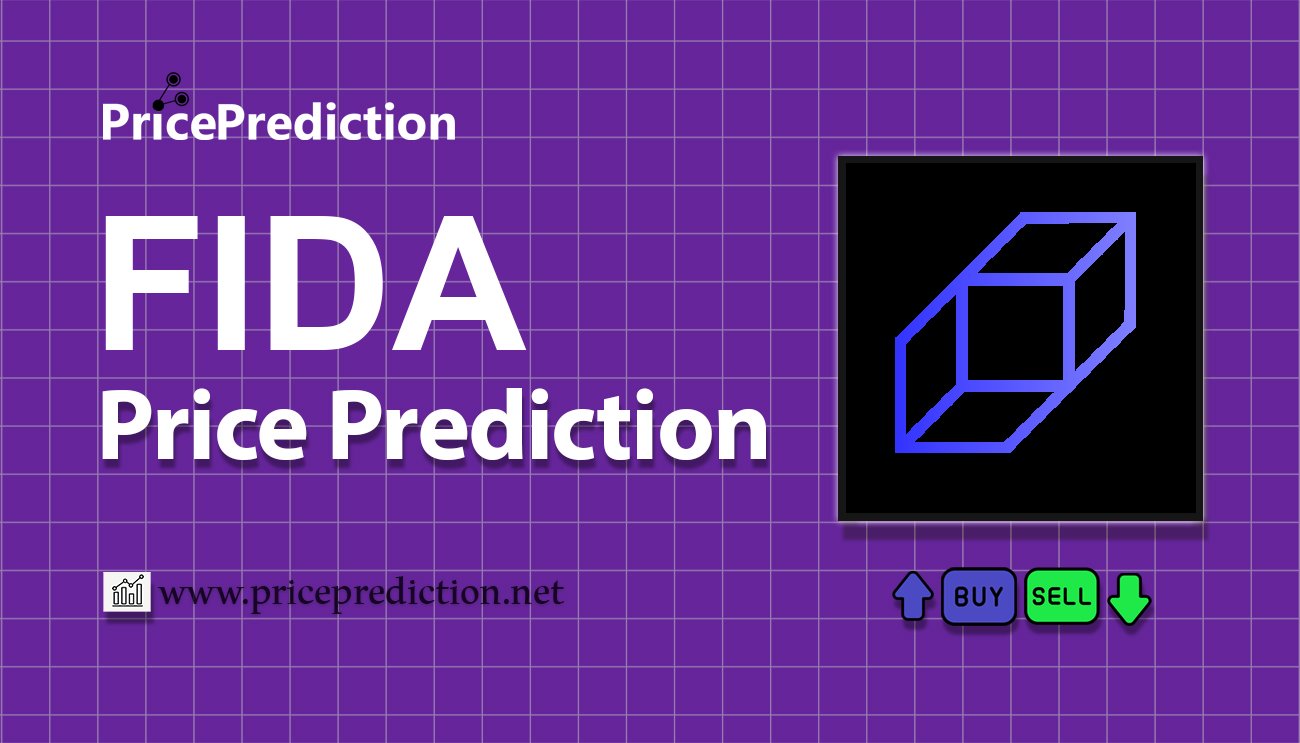 PricePrediction

FIDA
Price Prediction

www.priceprediction.net

BUY SELL